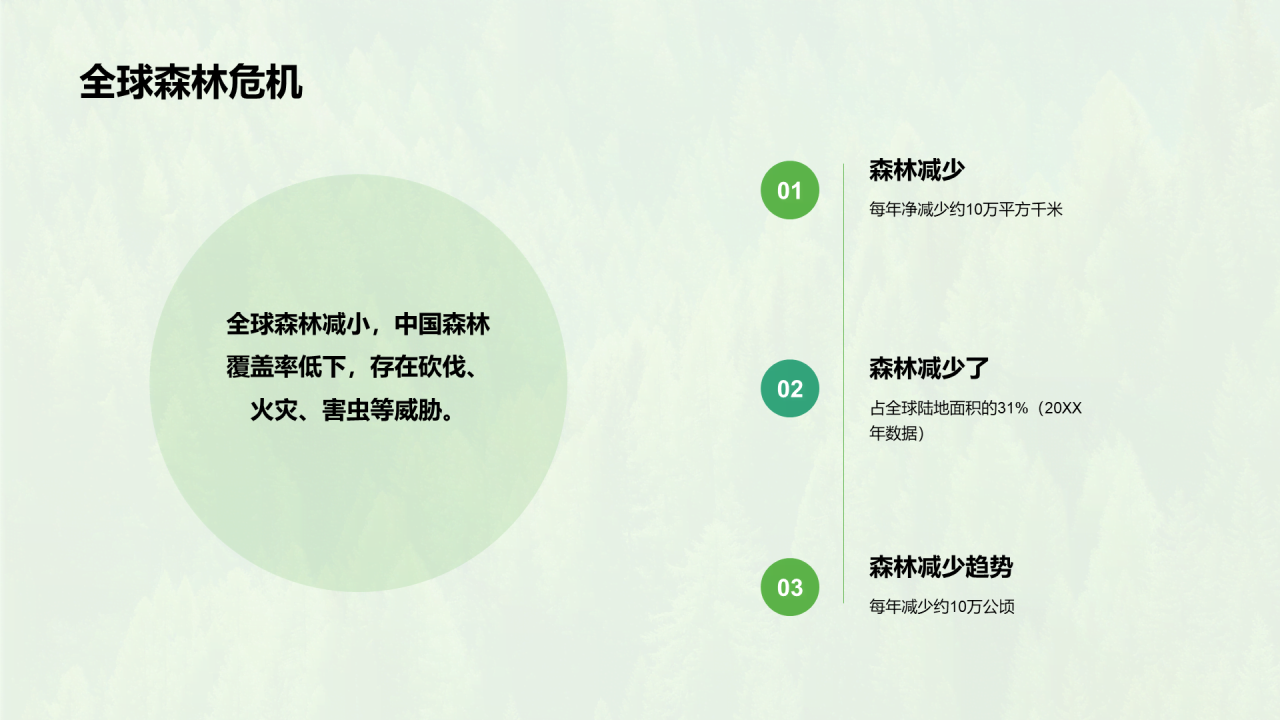 全球森林危机

全球森林减小，中国森林覆盖率低下，存在砍伐、火灾、害虫等威胁。

01

森林减少

每年净减少约10万平方千米

02

森林减少了

占全球陆地面积的31%（20XX年数据）

03

森林减少趋势

每年减少约10万公顷